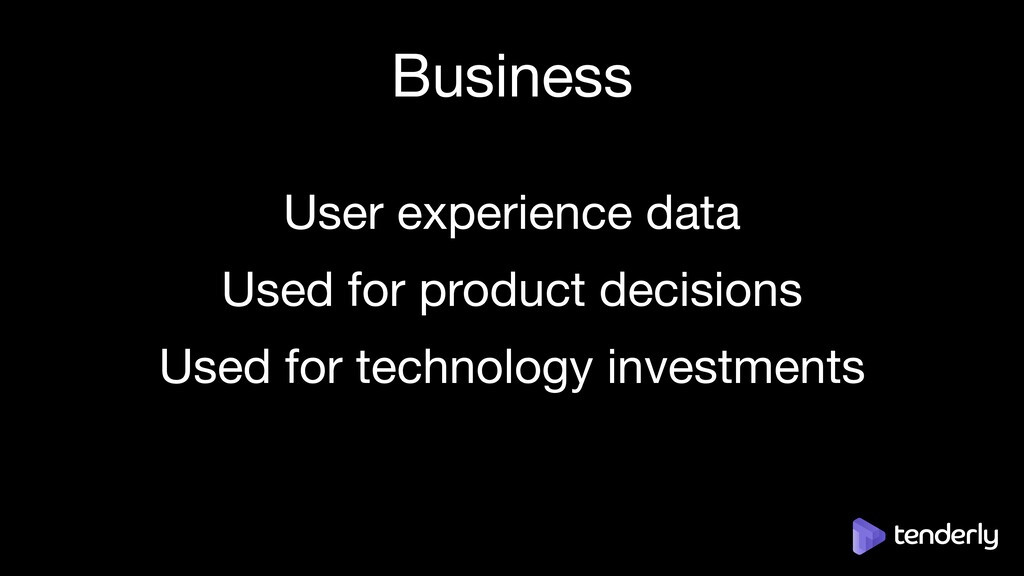 Business

User experience data

Used for product decisions

Used for technology investments

tenderly